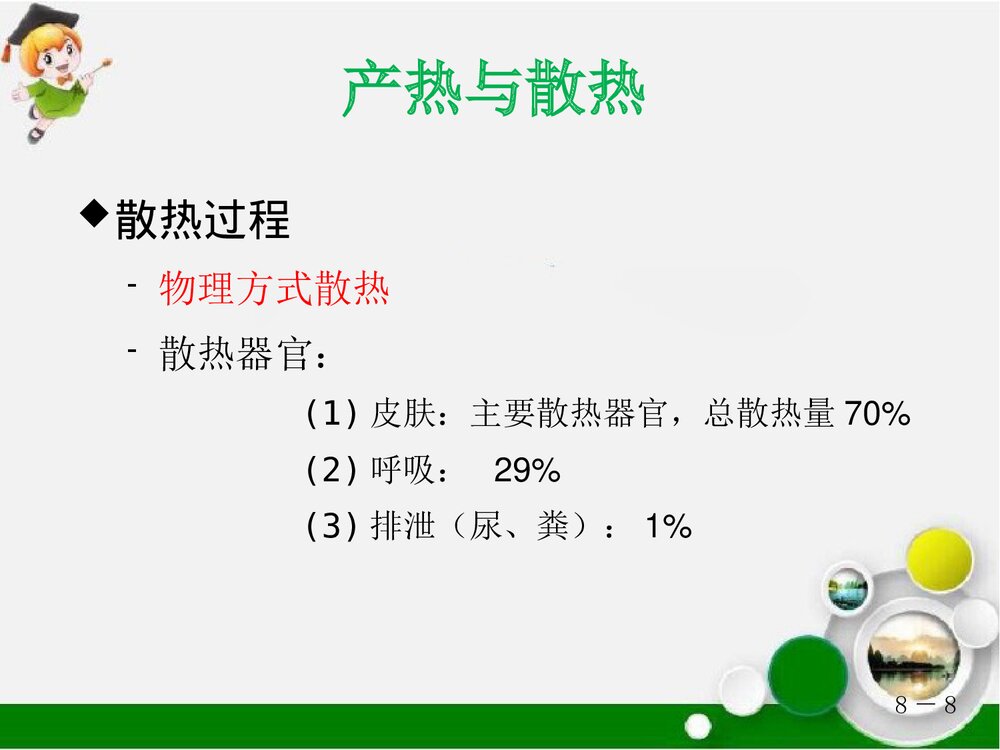 产热与散热

◆散热过程

- 物理方式散热

- 散热器官：

(1) 皮肤：主要散热器官，总散热量 70%

(2) 呼吸： 29%

(3) 排泄（尿、粪）： 1%

8－8